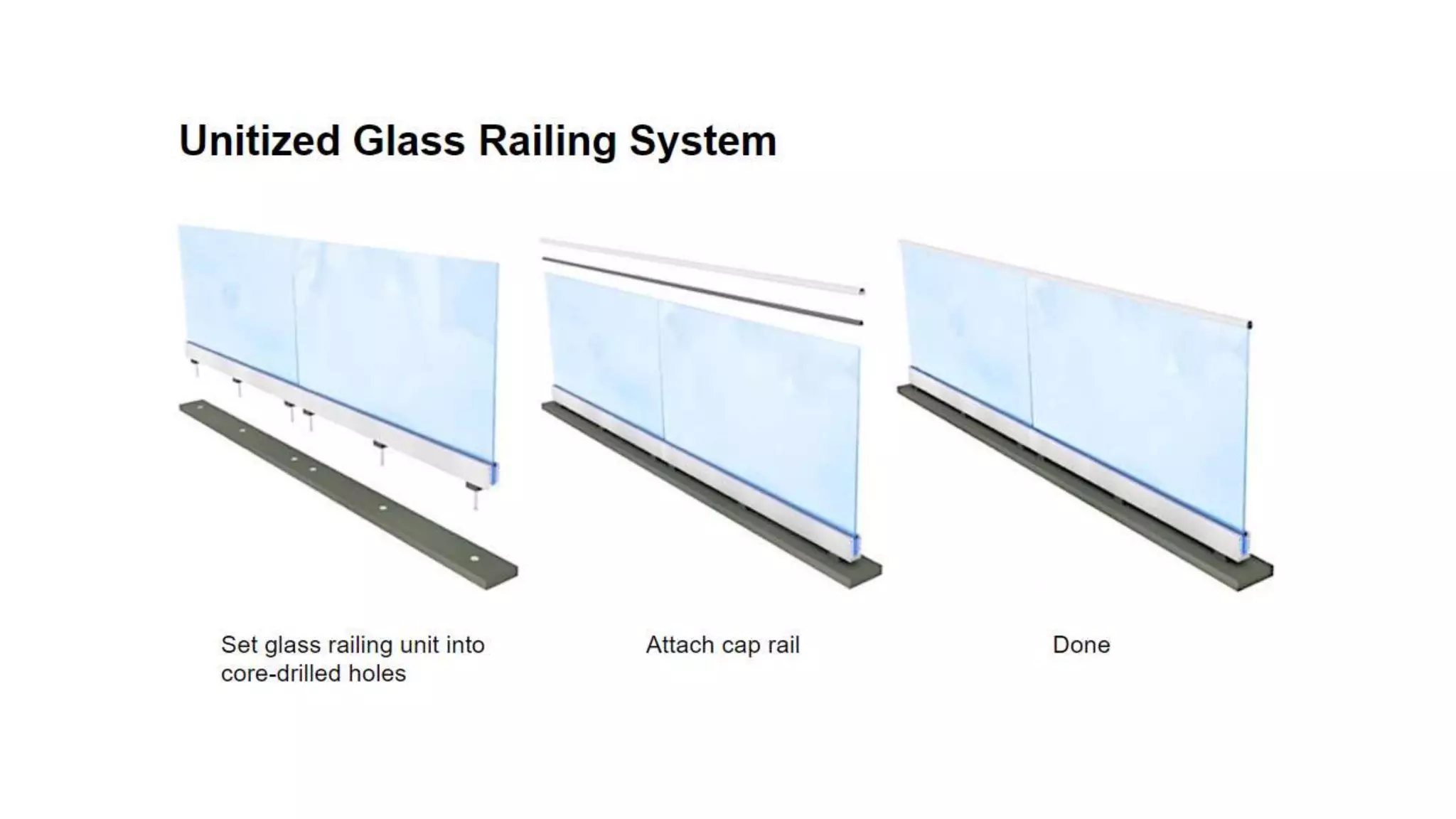 Unitized Glass Railing System

Set glass railing unit into core-drilled holes

Attach cap rail

Done